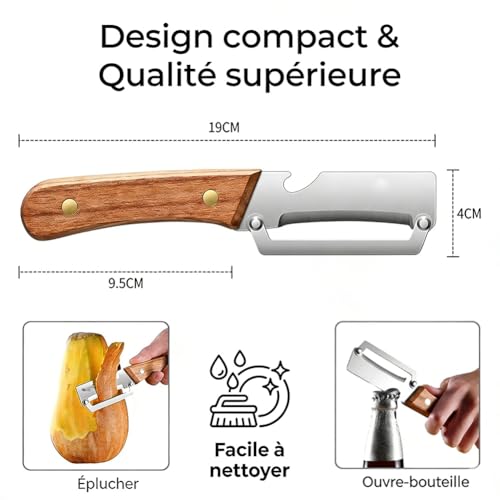 Design compact &
Qualité supérieure

19CM

4CM

9.5CM

Éplucher

Facile à nettoyer

Ouvre-bouteille